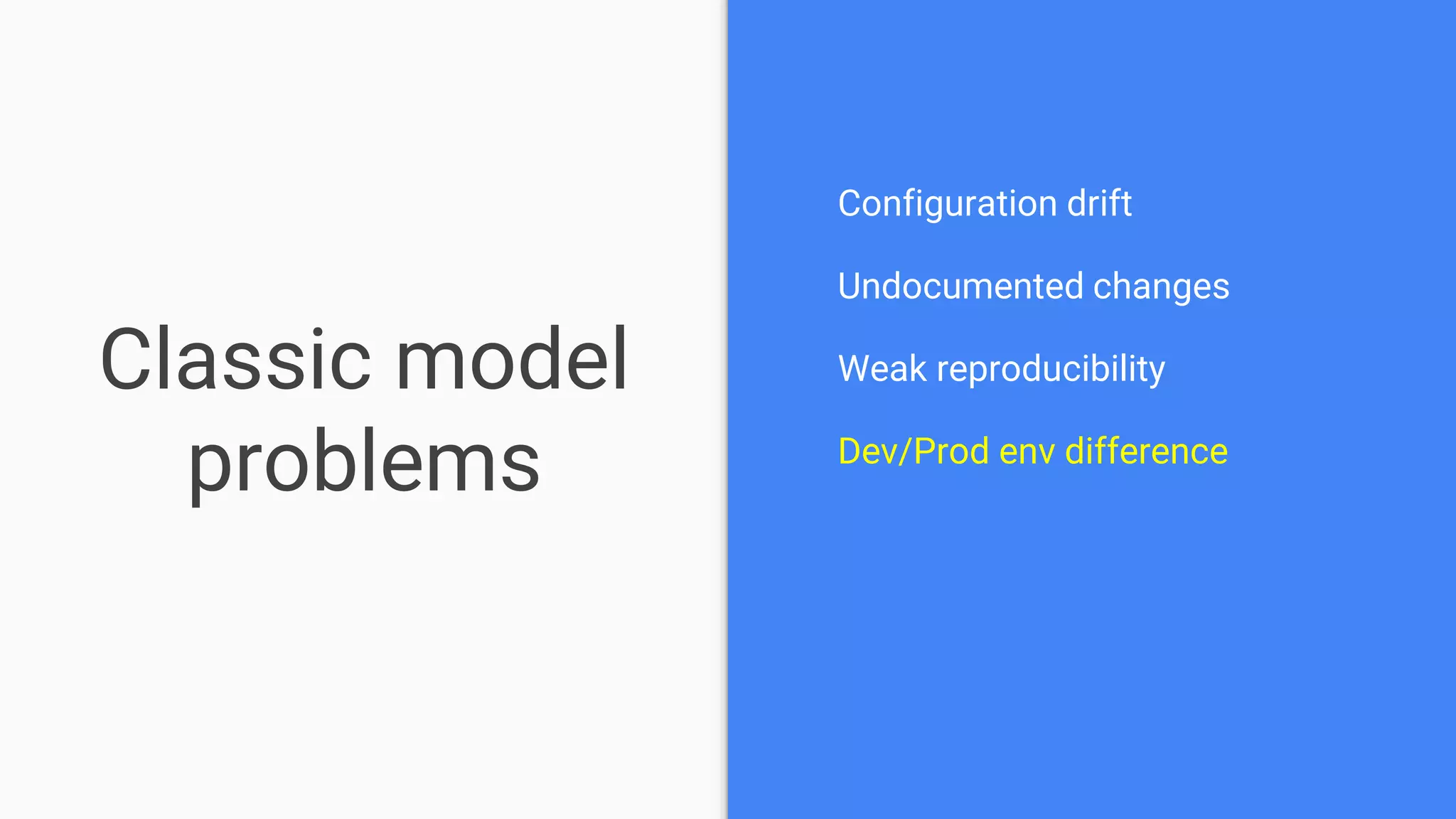 Classic model problems

Configuration drift

Undocumented changes

Weak reproducibility

Dev/Prod env difference